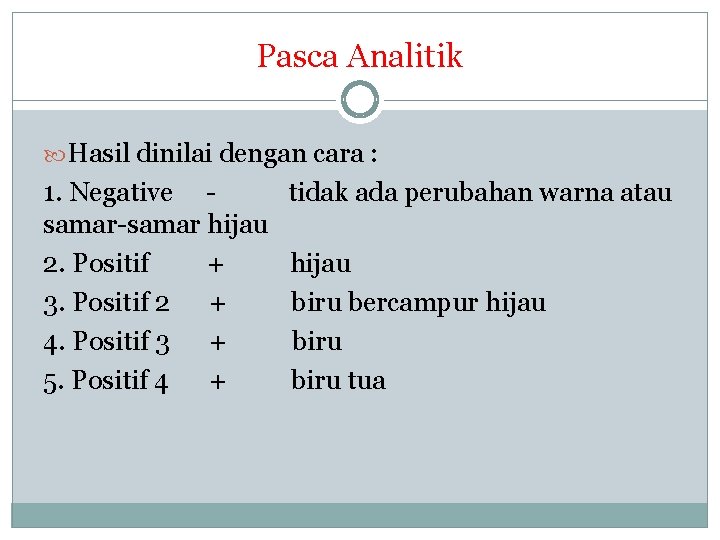 Pasca Analitik

Hasil dinilai dengan cara :

1. Negative - tidak ada perubahan warna atau samar-samar hijau

2. Positif + hijau

3. Positif 2 + biru bercampur hijau

4. Positif 3 + biru

5. Positif 4 + biru tua